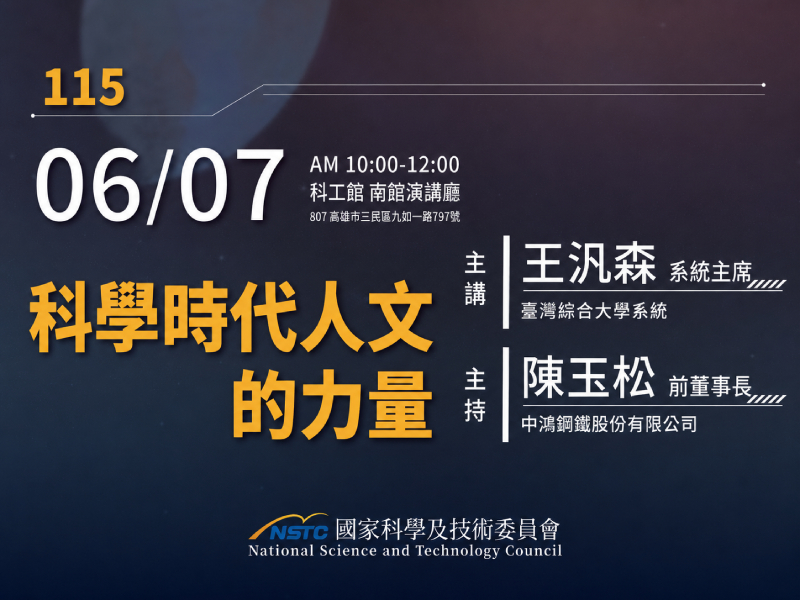 115

06/07

AM 10:00-12:00
科工館 南館演講廳
807 高雄市三民區九如一路797號

科學時代人文的力量

主講 王汎森 系統主席
臺灣綜合大學系統

主持 陳玉松 前董事長
中鴻鋼鐵股份有限公司

NSTC 國家科學及技術委員會
National Science and Technology Council